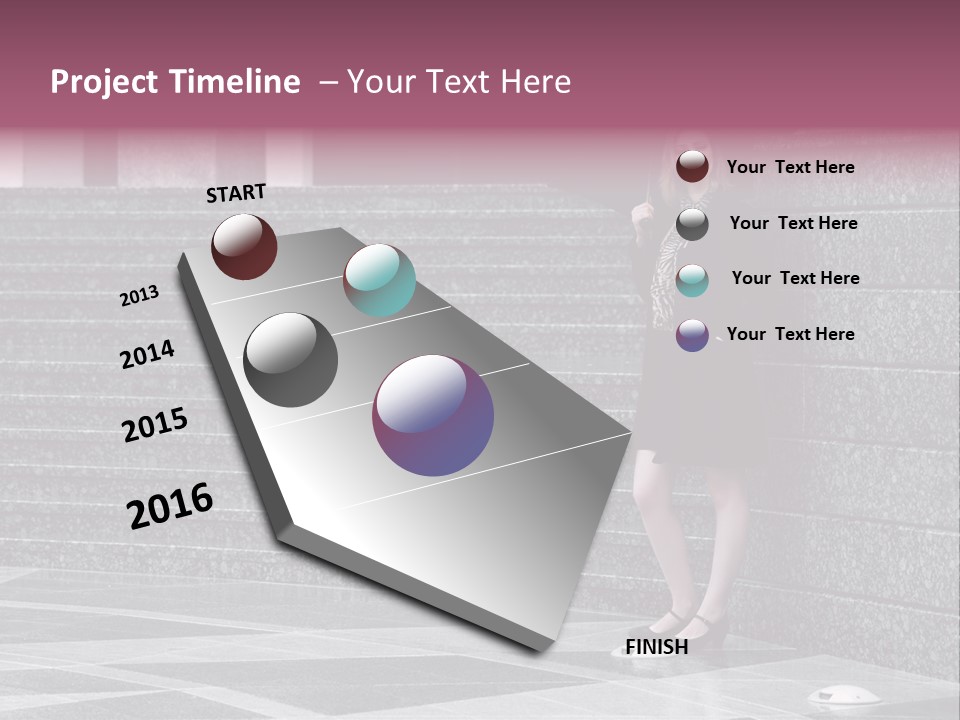 Project Timeline – Your Text Here

START

2013

2014

2015

2016

FINISH

Your Text Here

Your Text Here

Your Text Here

Your Text Here